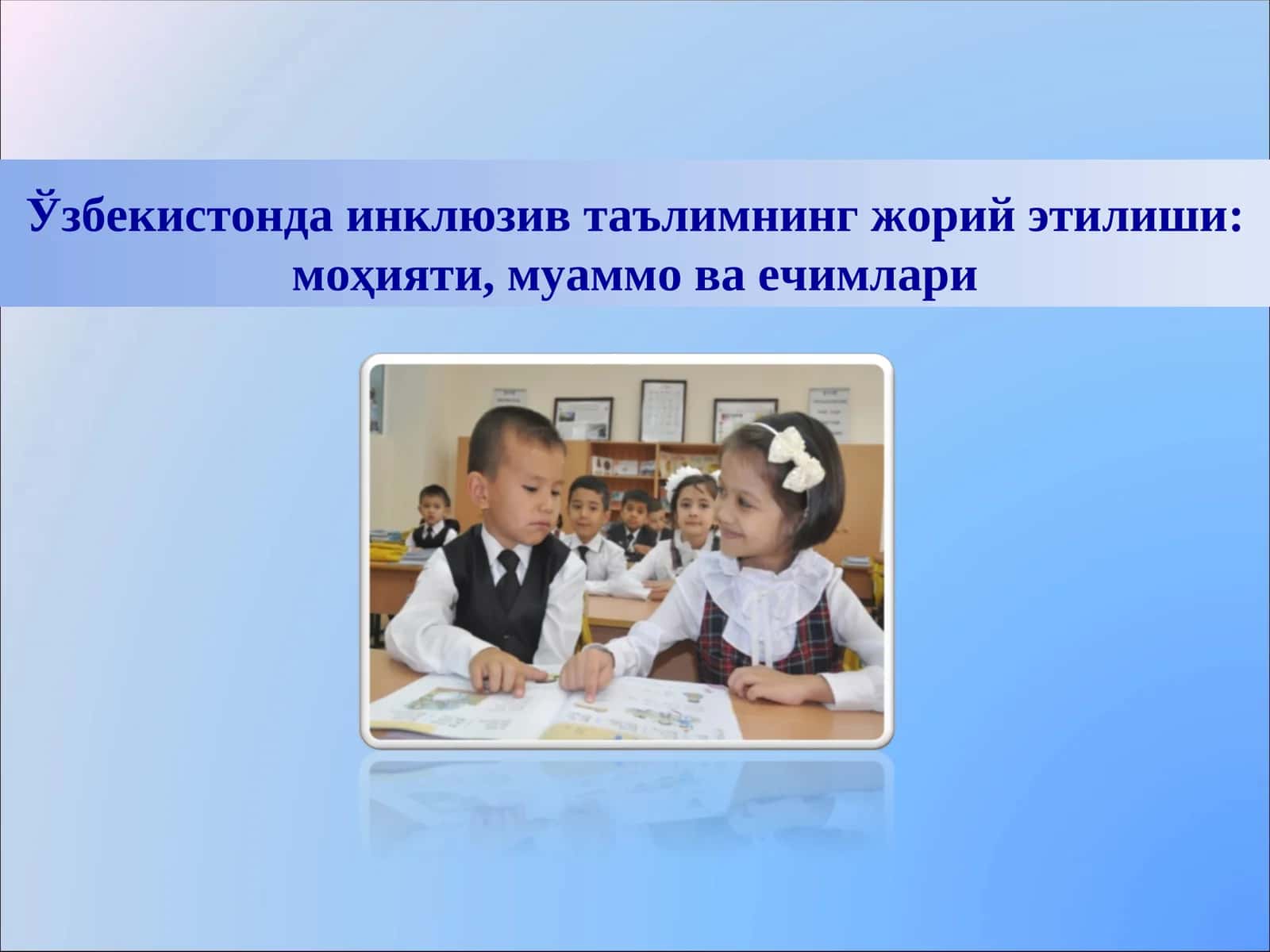 Ўзбекистонда инклюзив таълимнинг жорий этилиши: моҳияти, муаммо ва ечимлари